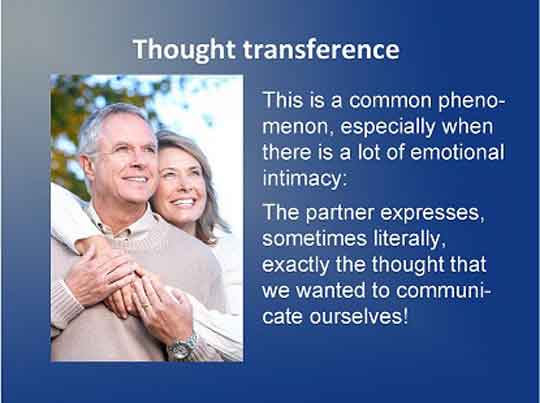 Thought transference

This is a common phenomenon, especially when there is a lot of emotional intimacy:

The partner expresses, sometimes literally, exactly the thought that we wanted to communicate ourselves!